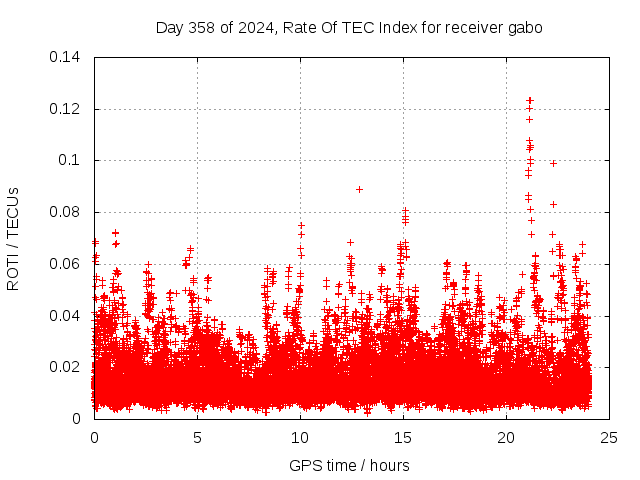 Day 358 of 2024, Rate Of TEC Index for receiver gabo

ROTI / TECUs

0.14
0.12
0.1
0.08
0.06
0.04
0.02
0

0
5
10
15
20
25

GPS time / hours